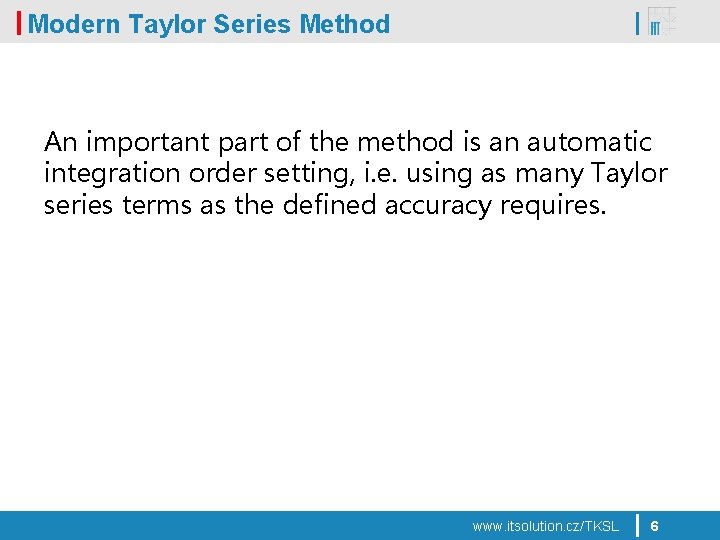 Modern Taylor Series Method

An important part of the method is an automatic integration order setting, i.e. using as many Taylor series terms as the defined accuracy requires.

www.itsolution.cz/TKSL 6